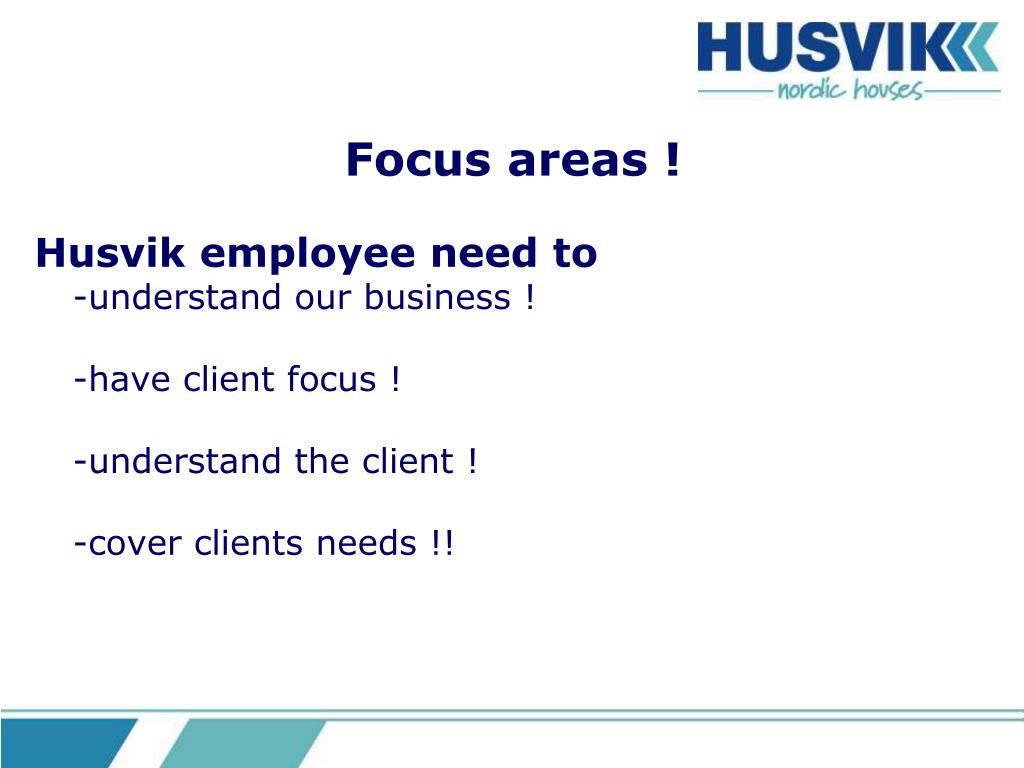 HUSVIK
nordic houses

Focus areas !

Husvik employee need to
-understand our business !

-have client focus !

-understand the client !

-cover clients needs !!